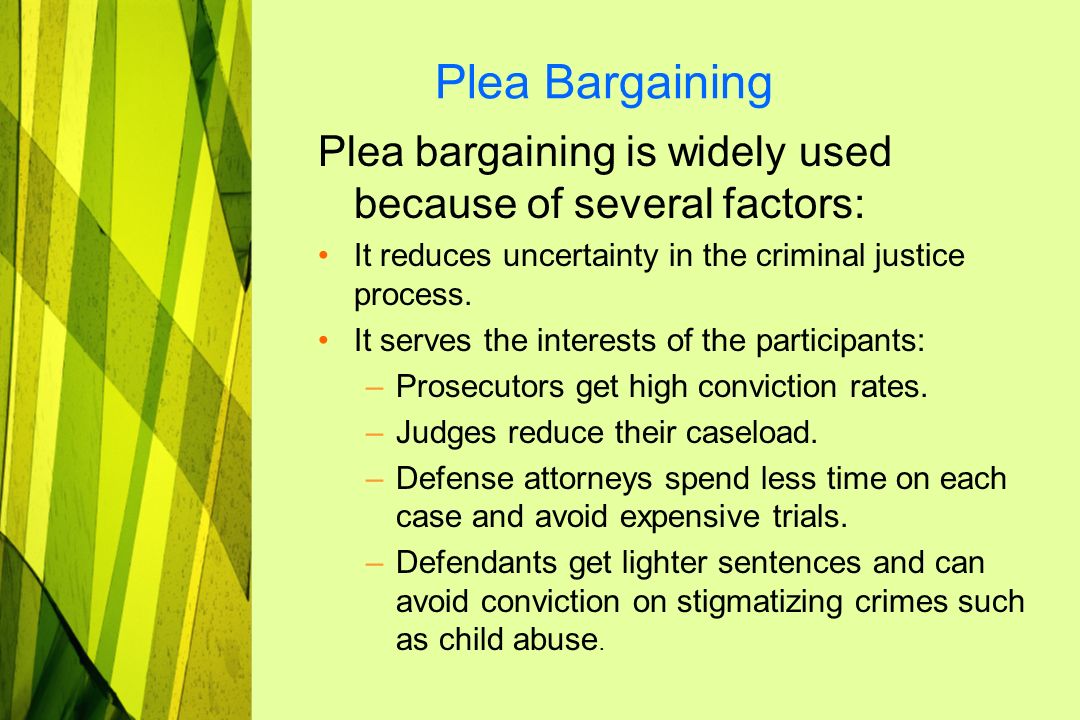 Plea Bargaining

Plea bargaining is widely used because of several factors:

• It reduces uncertainty in the criminal justice process.
• It serves the interests of the participants:
  – Prosecutors get high conviction rates.
  – Judges reduce their caseload.
  – Defense attorneys spend less time on each case and avoid expensive trials.
  – Defendants get lighter sentences and can avoid conviction on stigmatizing crimes such as child abuse.